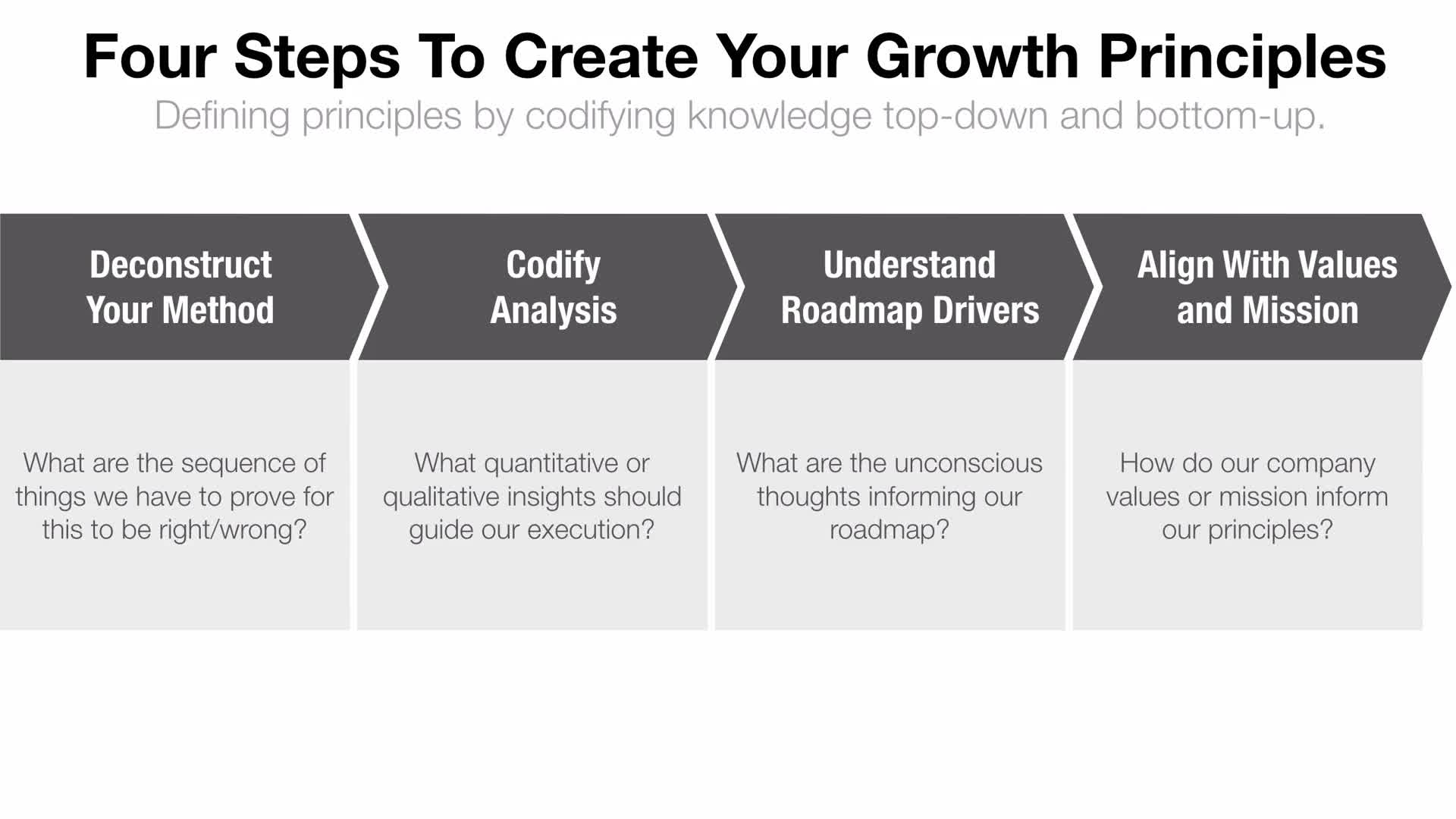 Four Steps To Create Your Growth Principles
Defining principles by codifying knowledge top-down and bottom-up.

Deconstruct Your Method

What are the sequence of things we have to prove for this to be right/wrong?

Codify Analysis

What quantitative or qualitative insights should guide our execution?

Understand Roadmap Drivers

What are the unconscious thoughts informing our roadmap?

Align With Values and Mission

How do our company values or mission inform our principles?